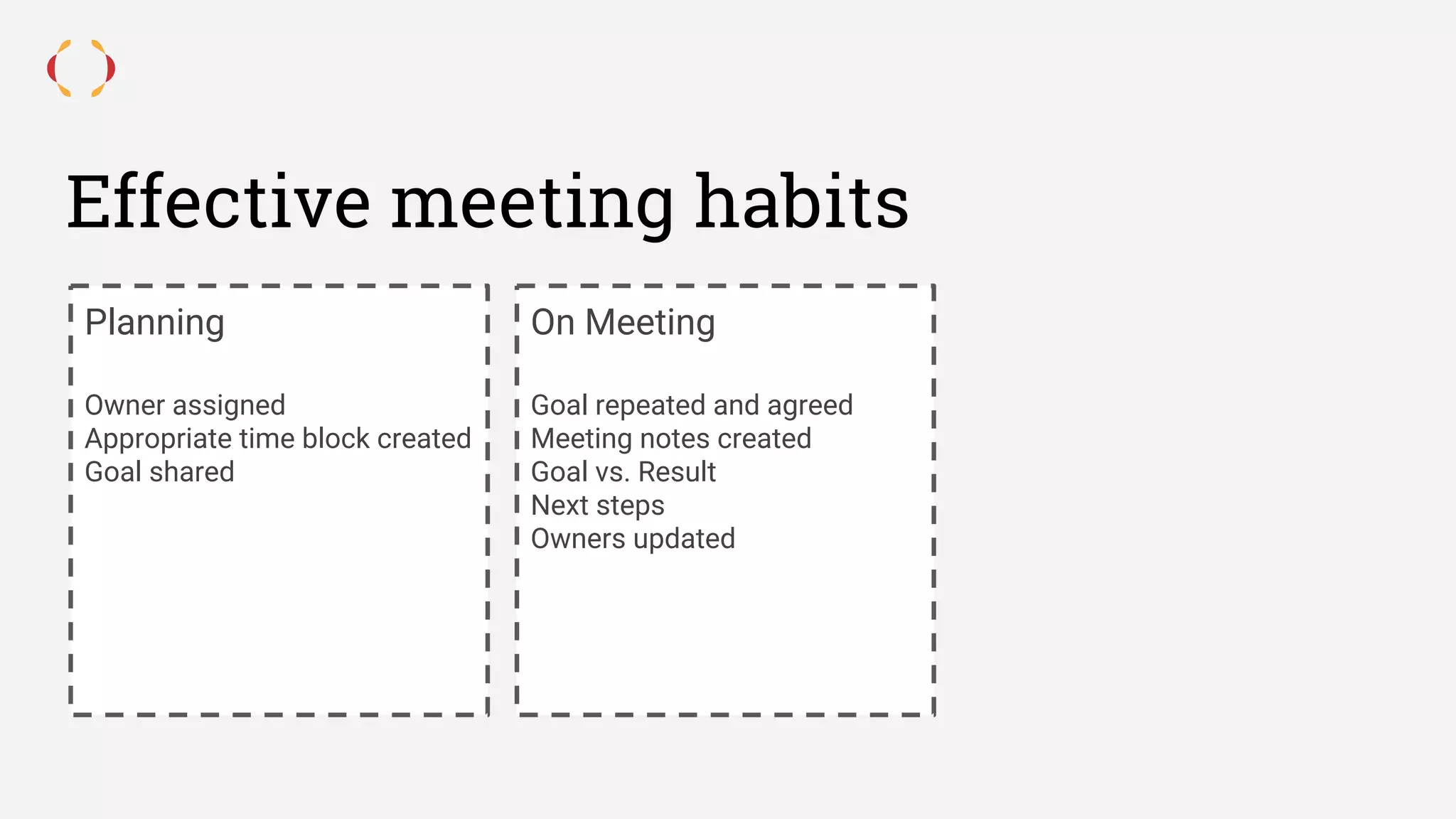 Effective meeting habits

Planning

Owner assigned
Appropriate time block created
Goal shared

On Meeting

Goal repeated and agreed
Meeting notes created
Goal vs. Result
Next steps
Owners updated